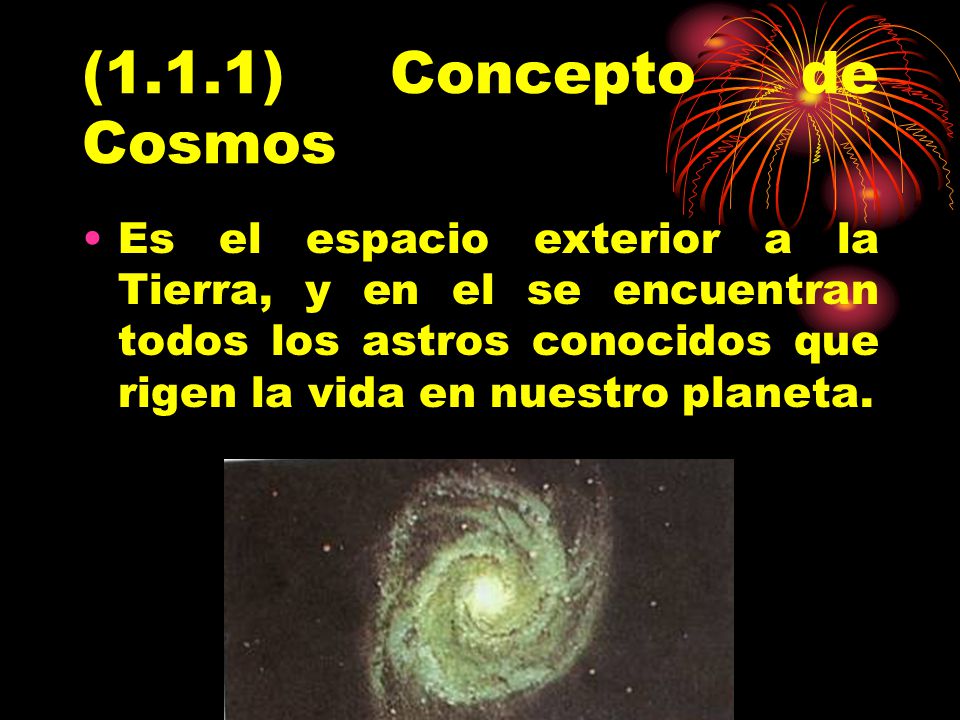 (1.1.1) Concepto de Cosmos

• Es el espacio exterior a la Tierra, y en el se encuentran todos los astros conocidos que rigen la vida en nuestro planeta.